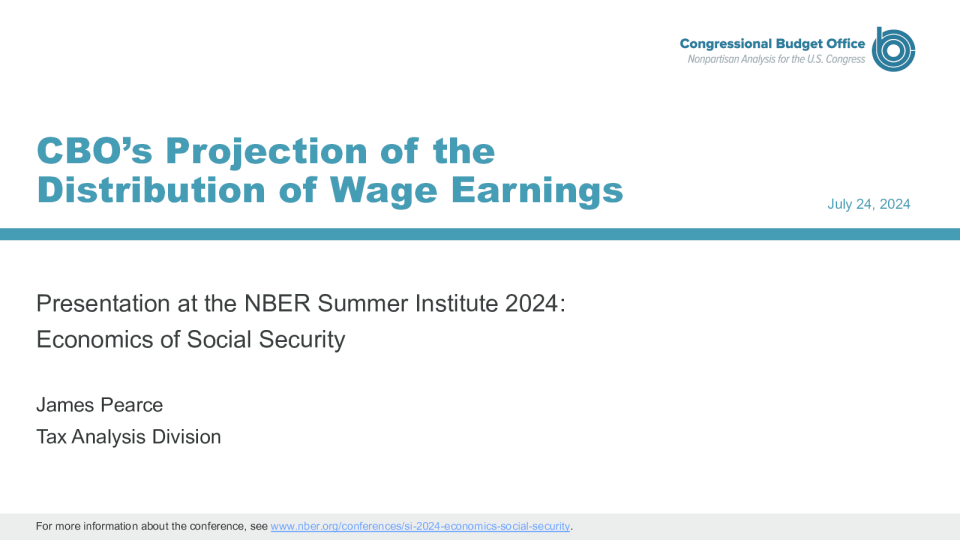 Congressional Budget Office
Nonpartisan Analysis for the U.S. Congress

CBO's Projection of the Distribution of Wage Earnings

July 24, 2024

Presentation at the NBER Summer Institute 2024:
Economics of Social Security

James Pearce
Tax Analysis Division

For more information about the conference, see www.nber.org/conferences/si-2024-economics-social-security.